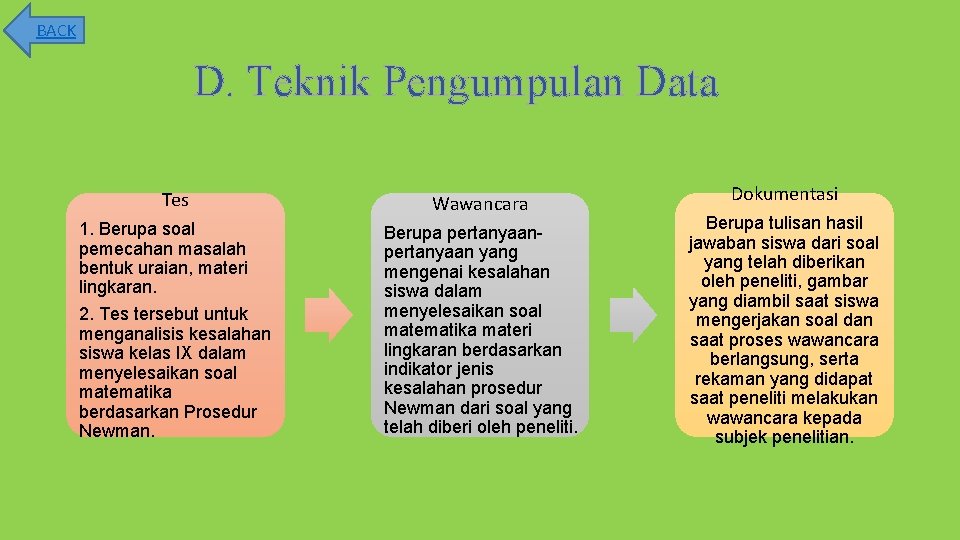 BACK

D. Teknik Pengumpulan Data

Tes

1. Berupa soal pemecahan masalah bentuk uraian, materi lingkaran.

2. Tes tersebut untuk menganalisis kesalahan siswa kelas IX dalam menyelesaikan soal matematika berdasarkan Prosedur Newman.

Wawancara

Berupa pertanyaan-pertanyaan yang mengenai kesalahan siswa dalam menyelesaikan soal matematika materi lingkaran berdasarkan indikator jenis kesalahan prosedur Newman dari soal yang telah diberi oleh peneliti.

Dokumentasi

Berupa tulisan hasil jawaban siswa dari soal yang telah diberikan oleh peneliti, gambar yang diambil saat siswa mengerjakan soal dan saat proses wawancara berlangsung, serta rekaman yang didapat saat peneliti melakukan wawancara kepada subjek penelitian.